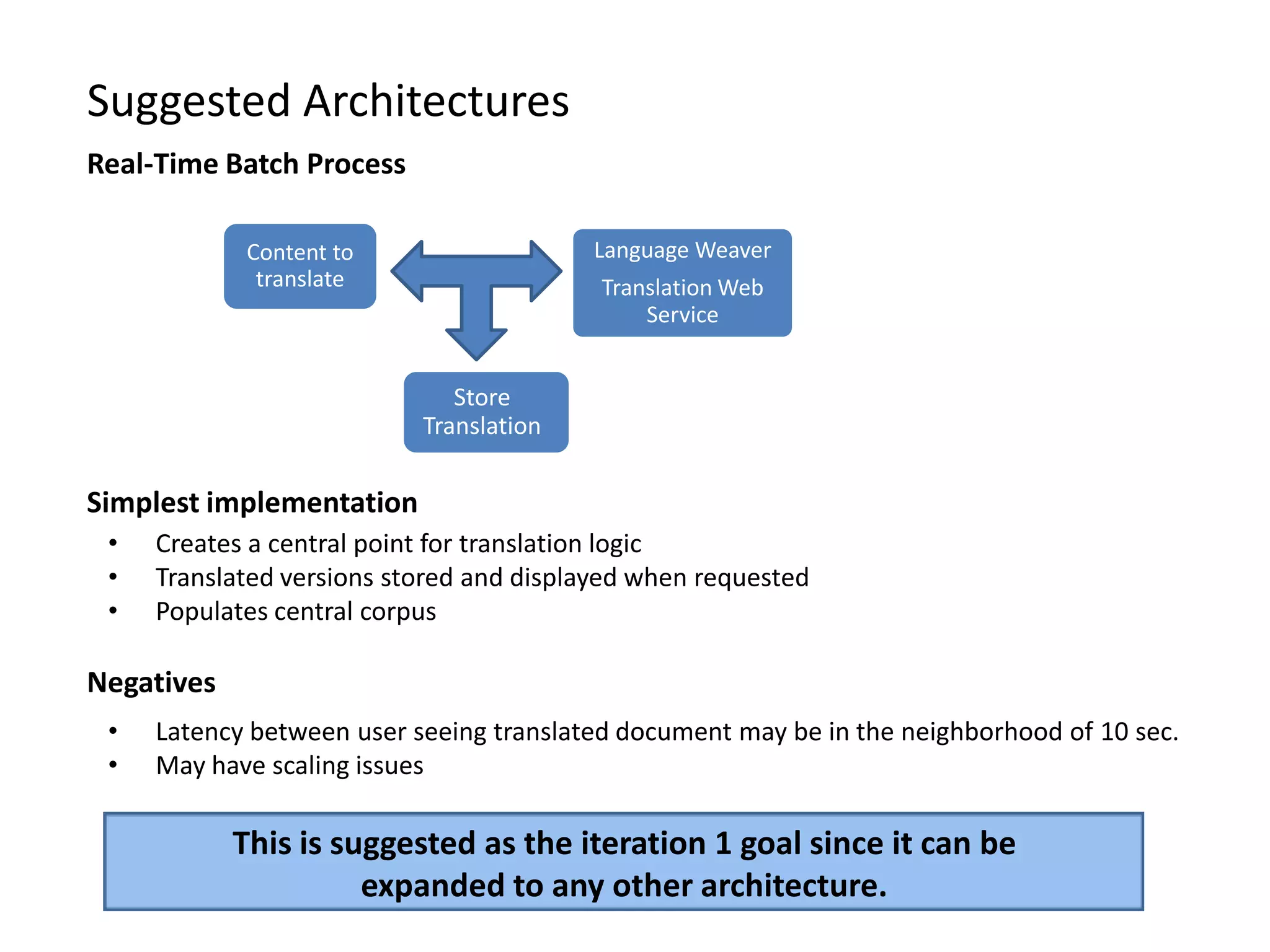 Suggested Architectures

Real-Time Batch Process

Content to translate

Language Weaver

Translation Web Service

Store Translation

Simplest implementation

• Creates a central point for translation logic
• Translated versions stored and displayed when requested
• Populates central corpus

Negatives

• Latency between user seeing translated document may be in the neighborhood of 10 sec.
• May have scaling issues

This is suggested as the iteration 1 goal since it can be expanded to any other architecture.